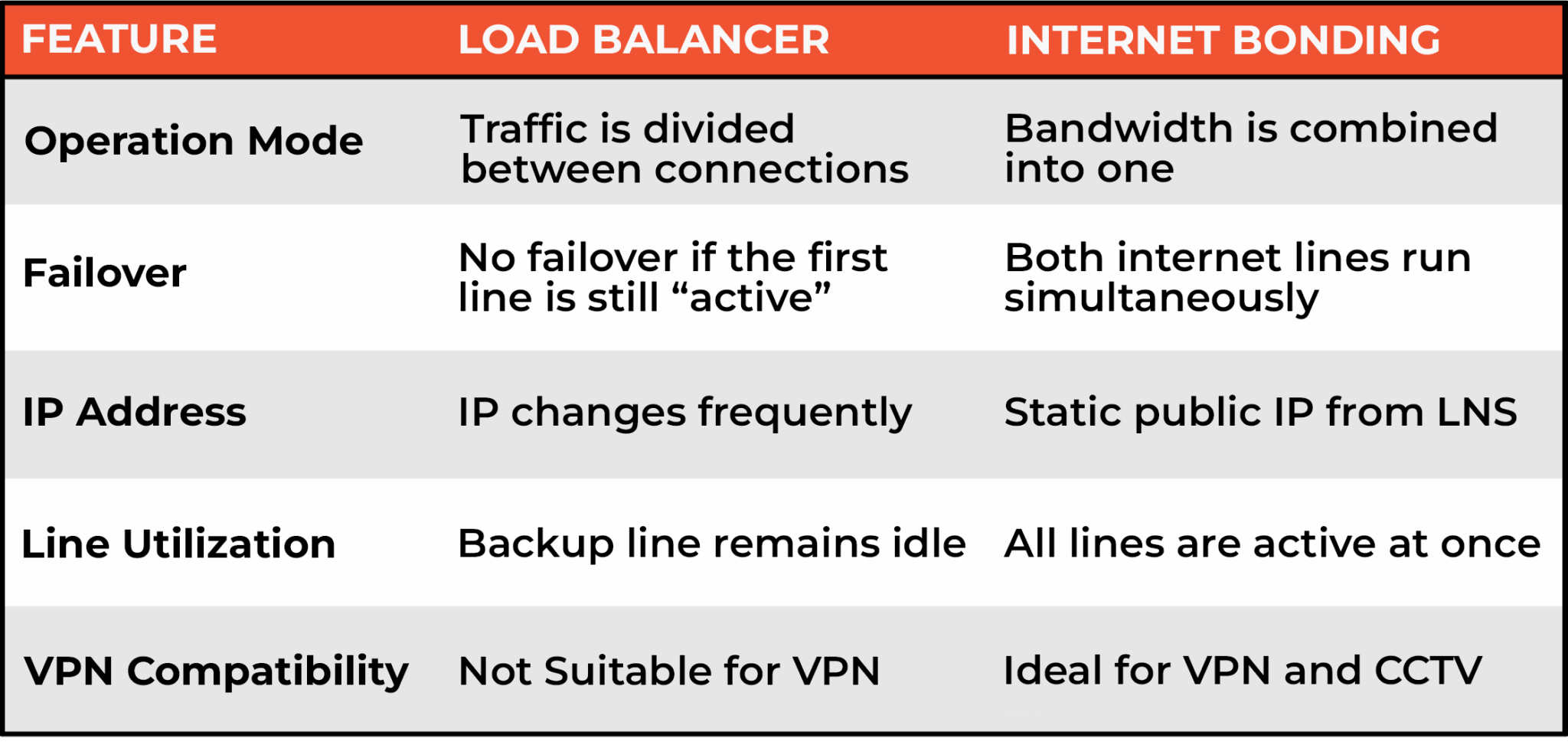 | FEATURE | LOAD BALANCER | INTERNET BONDING |
|---|---|---|
| Operation Mode | Traffic is divided between connections | Bandwidth is combined into one |
| Failover | No failover if the first line is still “active” | Both internet lines run simultaneously |
| IP Address | IP changes frequently | Static public IP from LNS |
| Line Utilization | Backup line remains idle | All lines are active at once |
| VPN Compatibility | Not Suitable for VPN | Ideal for VPN and CCTV |